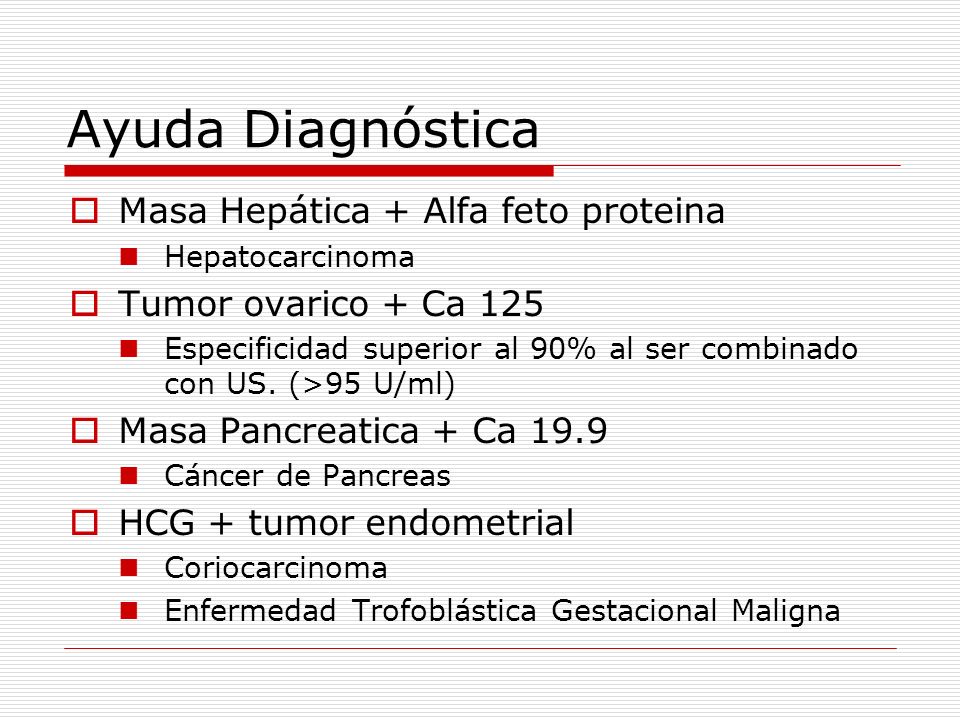 Ayuda Diagnóstica

Masa Hepática + Alfa feto proteina

Hepatocarcinoma

Tumor ovarico + Ca 125

Especificidad superior al 90% al ser combinado con US. (>95 U/ml)

Masa Pancreatica + Ca 19.9

Cáncer de Pancreas

HCG + tumor endometrial

Coriocarcinoma

Enfermedad Trofoblástica Gestacional Maligna